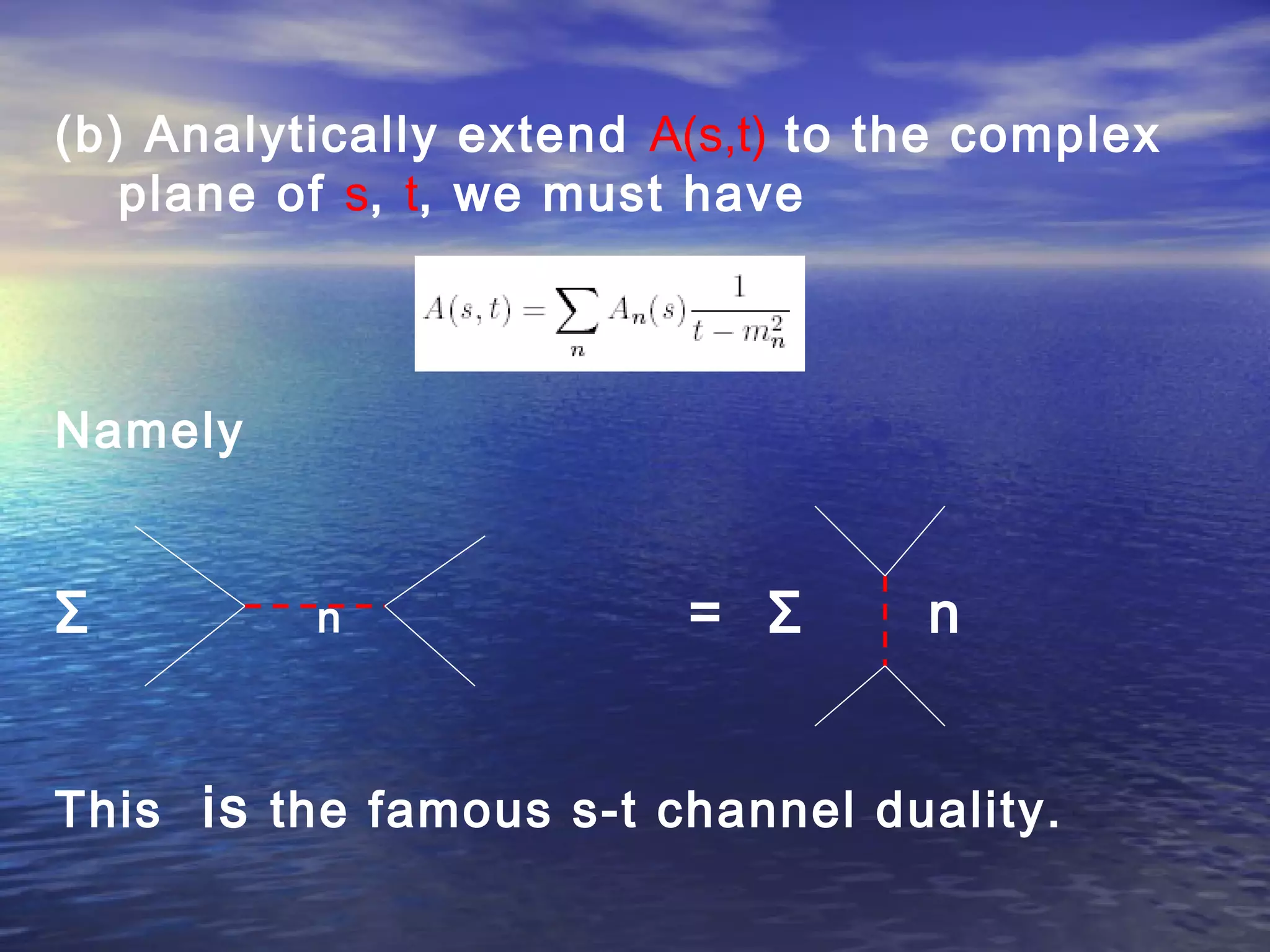 (b) Analytically extend A(s,t) to the complex plane of s, t, we must have

$A(s,t) = \sum_n A_n(s) \frac{1}{t - m_n^2}$

Namely

Σ n = Σ n

This is the famous s-t channel duality.